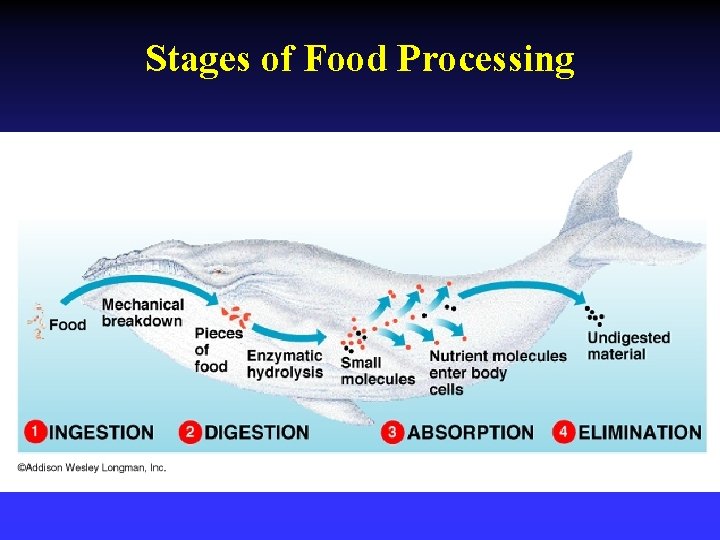 Stages of Food Processing

Food

Mechanical breakdown

Pieces of food

Enzymatic hydrolysis

Small molecules

Nutrient molecules enter body cells

Undigested material

1 INGESTION

2 DIGESTION

3 ABSORPTION

4 ELIMINATION

©Addison Wesley Longman, Inc.